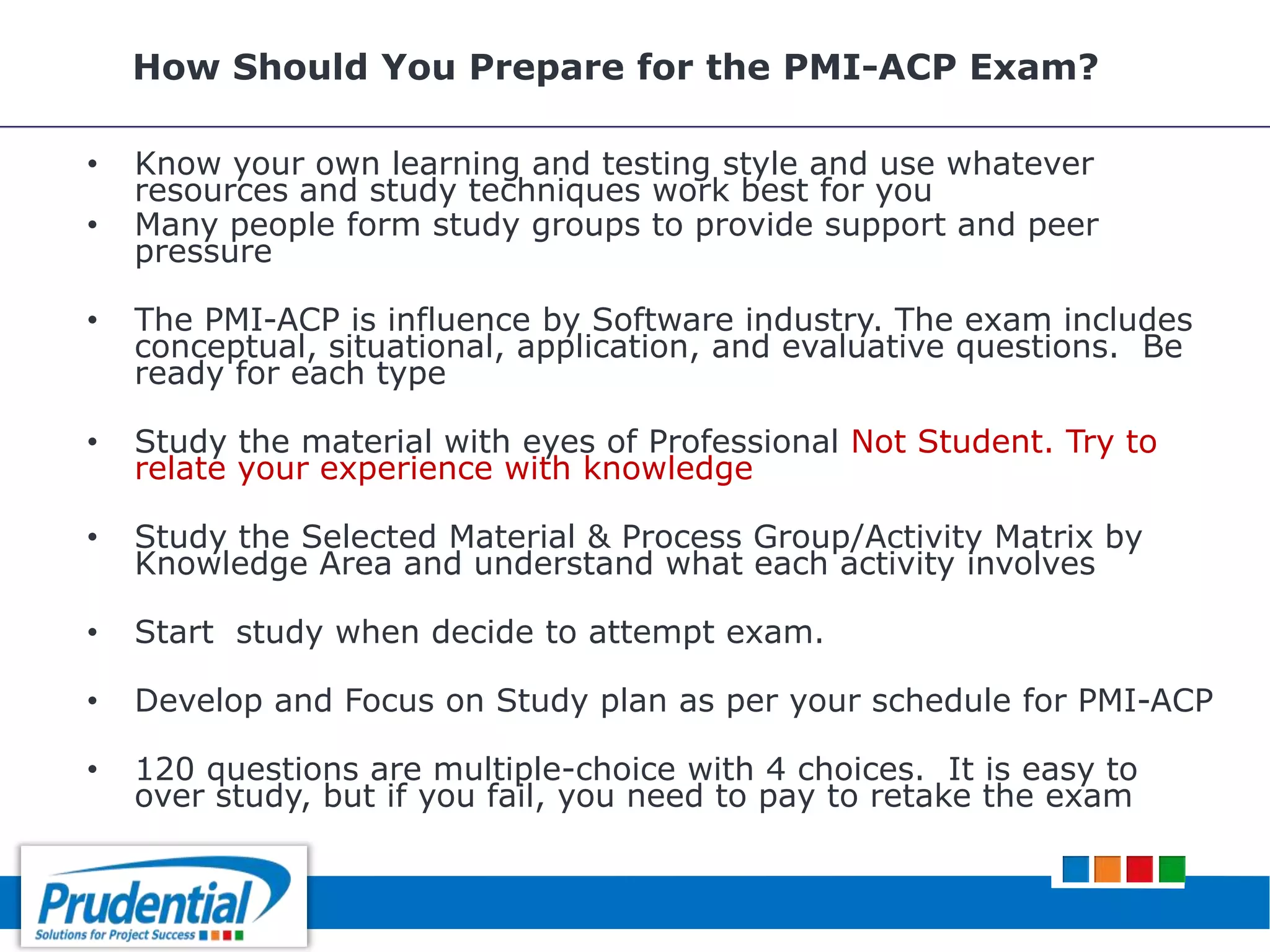 How Should You Prepare for the PMI-ACP Exam?

• Know your own learning and testing style and use whatever resources and study techniques work best for you
• Many people form study groups to provide support and peer pressure

• The PMI-ACP is influence by Software industry. The exam includes conceptual, situational, application, and evaluative questions. Be ready for each type

• Study the material with eyes of Professional Not Student. Try to relate your experience with knowledge

• Study the Selected Material & Process Group/Activity Matrix by Knowledge Area and understand what each activity involves

• Start study when decide to attempt exam.

• Develop and Focus on Study plan as per your schedule for PMI-ACP

• 120 questions are multiple-choice with 4 choices. It is easy to over study, but if you fail, you need to pay to retake the exam

Prudential
Solutions for Project Success